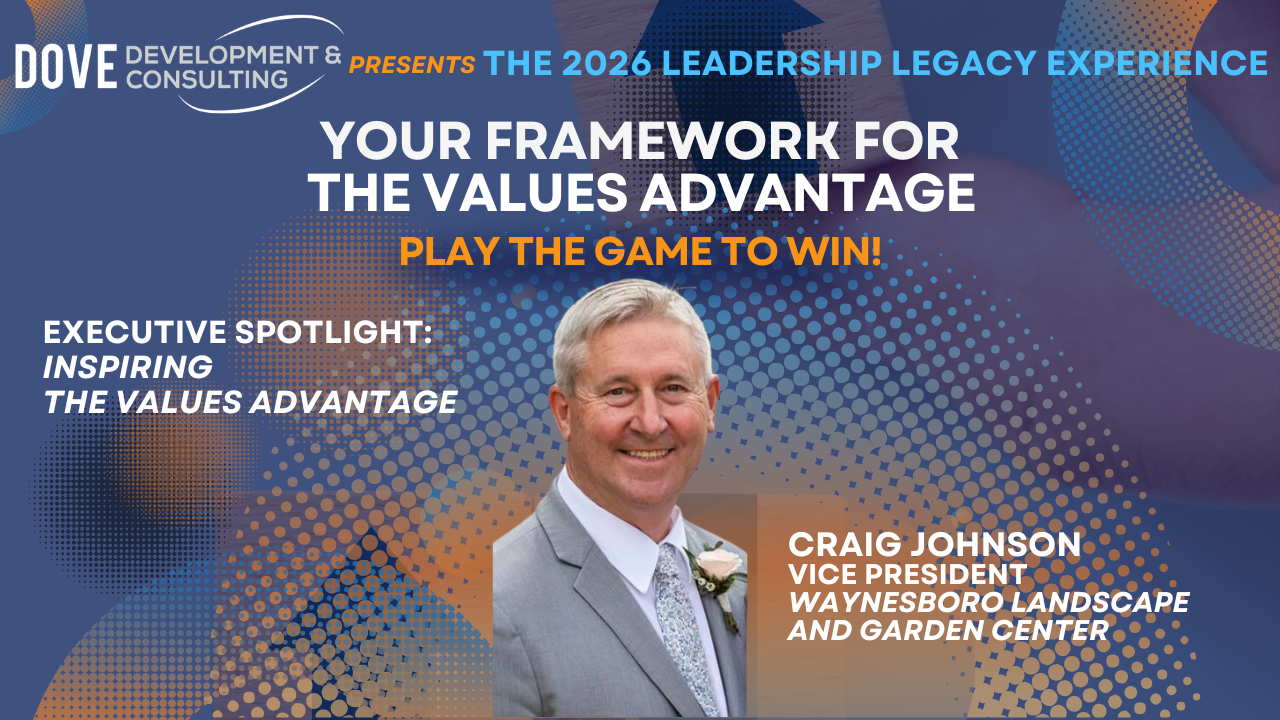 DOVE DEVELOPMENT & CONSULTING PRESENTS THE 2026 LEADERSHIP LEGACY EXPERIENCE

YOUR FRAMEWORK FOR THE VALUES ADVANTAGE

PLAY THE GAME TO WIN!

EXECUTIVE SPOTLIGHT: INSPIRING THE VALUES ADVANTAGE

CRAIG JOHNSON
VICE PRESIDENT
WAYNESBORO LANDSCAPE AND GARDEN CENTER